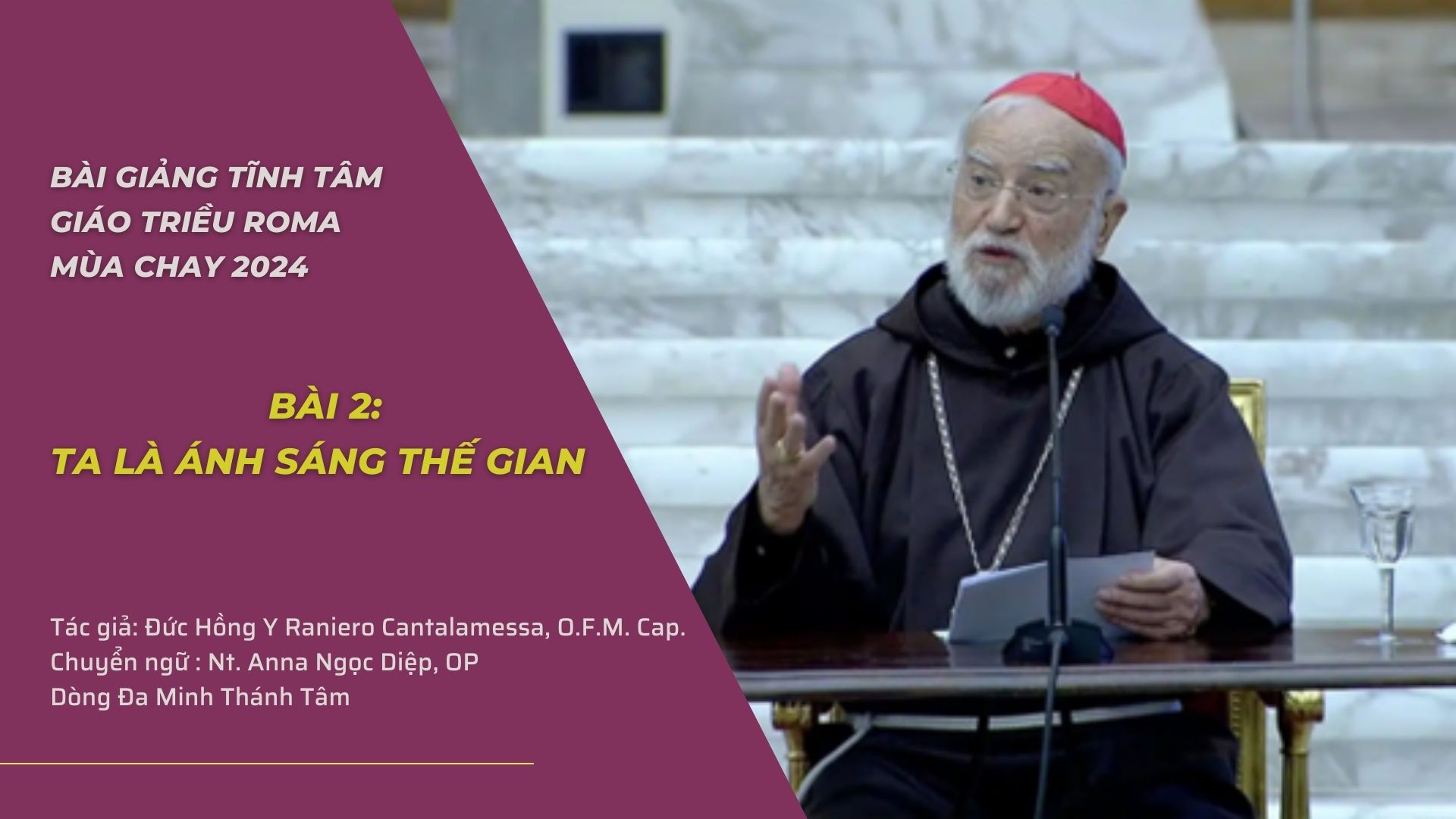 BÀI GIẢNG TĨNH TÂM
GIÁO TRIỀU ROMA
MÙA CHAY 2024

BÀI 2:
TA LÀ ÁNH SÁNG THẾ GIAN

Tác giả: Đức Hồng Y Raniero Cantalamessa, O.F.M. Cap.
Chuyển ngữ : Nt. Anna Ngọc Diệp, OP
Dòng Đa Minh Thánh Tâm